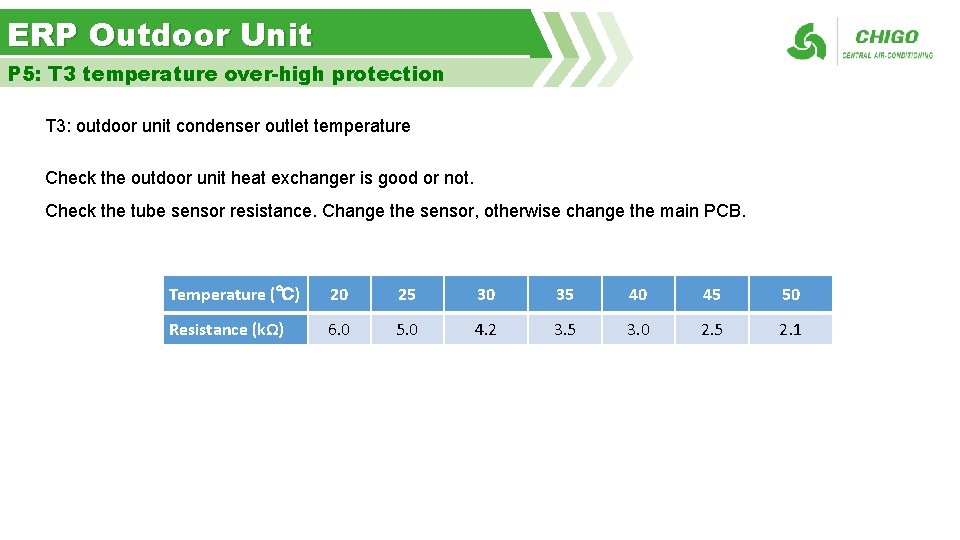 ERP Outdoor Unit

P5: T3 temperature over-high protection

CHIGO
CENTRAL AIR-CONDITIONING

T3: outdoor unit condenser outlet temperature

Check the outdoor unit heat exchanger is good or not.

Check the tube sensor resistance. Change the sensor, otherwise change the main PCB.

| Temperature (℃) | 20 | 25 | 30 | 35 | 40 | 45 | 50 |
|---|---|---|---|---|---|---|---|
| Resistance (kΩ) | 6.0 | 5.0 | 4.2 | 3.5 | 3.0 | 2.5 | 2.1 |